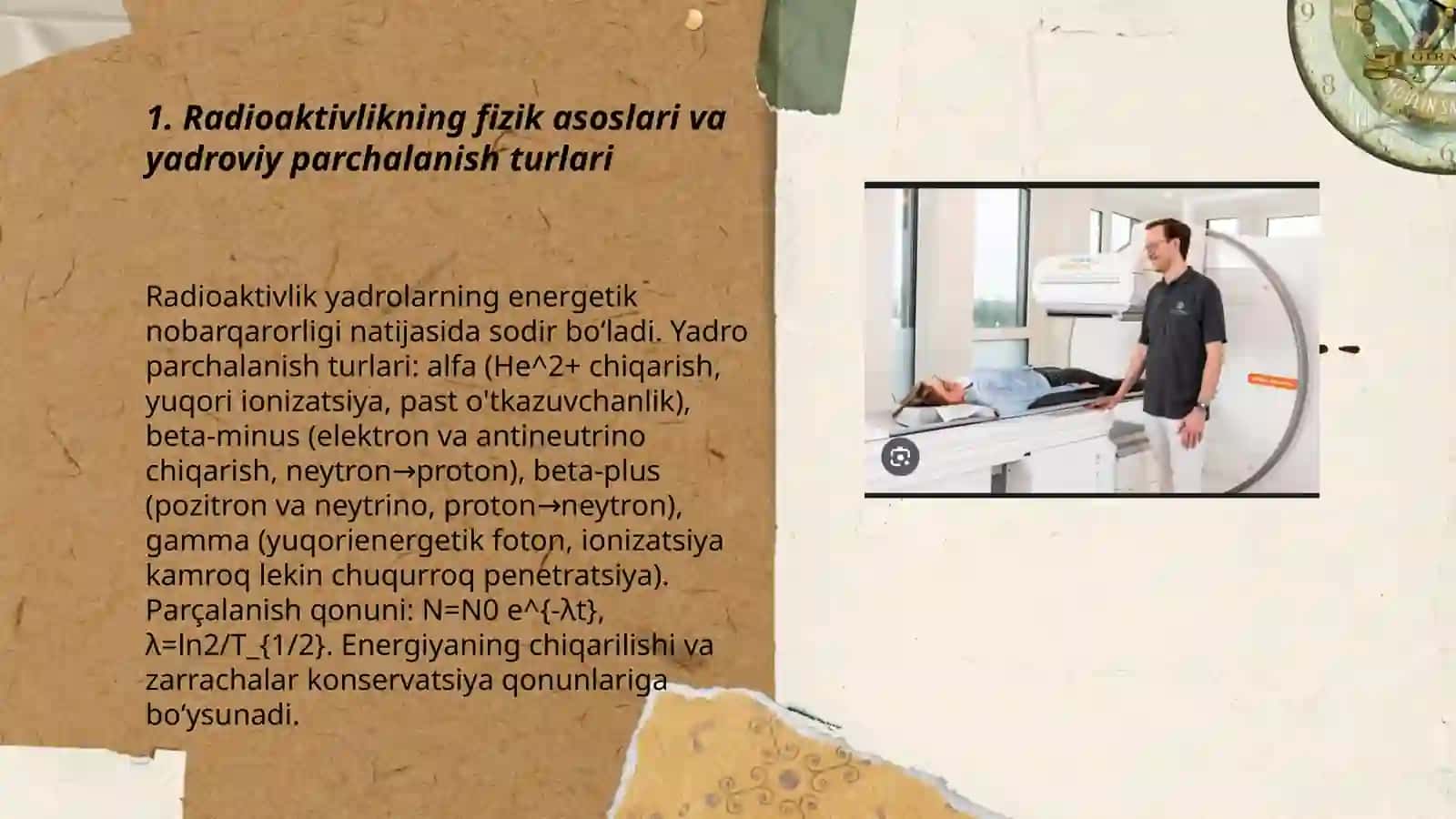 1. Radioaktivlikning fizik asoslari va yadroviy parchalanish turlari

Radioaktivlik yadrolarning energetik nobarqarorligi natijasida sodir bo‘ladi. Yadro parchalanish turlari: alfa (He^2+ chiqarish, yuqori ionizatsiya, past o'tkazuvchanlik), beta-minus (elektron va antineutrino chiqarish, neytron→proton), beta-plus (pozitron va neytrino, proton→neytron), gamma (yuqorienergetik foton, ionizatsiya kamroq lekin chuqurroq penetratsiya). Parçalanish qonuni: N=N0 e^{-λt}, λ=ln2/T_{1/2}. Energiyaning chiqarilishi va zarrachalar konservatsiya qonunlariga bo‘ysunadi.